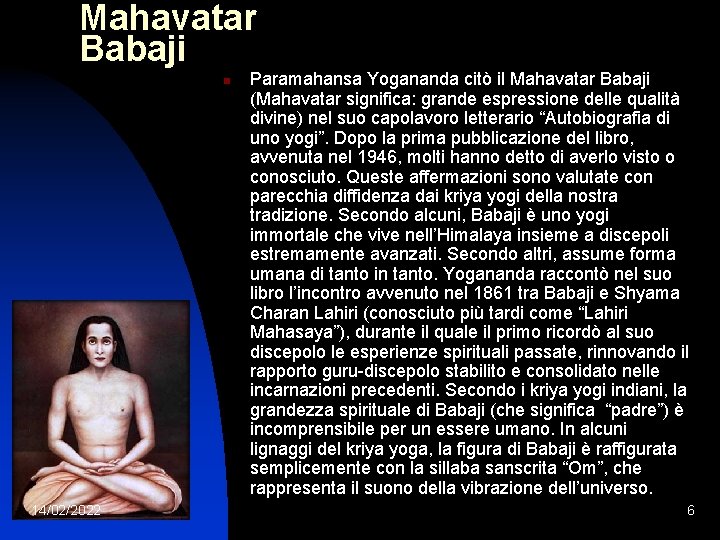 Mahavatar Babaji

Paramahansa Yogananda citò il Mahavatar Babaji (Mahavatar significa: grande espressione delle qualità divine) nel suo capolavoro letterario “Autobiografia di uno yogi”. Dopo la prima pubblicazione del libro, avvenuta nel 1946, molti hanno detto di averlo visto o conosciuto. Queste affermazioni sono valutate con parecchia diffidenza dai kriya yogi della nostra tradizione. Secondo alcuni, Babaji è uno yogi immortale che vive nell’Himalaya insieme a discepoli estremamente avanzati. Secondo altri, assume forma umana di tanto in tanto. Yogananda raccontò nel suo libro l’incontro avvenuto nel 1861 tra Babaji e Shyama Charan Lahiri (conosciuto più tardi come “Lahiri Mahasaya”), durante il quale il primo ricordò al suo discepolo le esperienze spirituali passate, rinnovando il rapporto guru-discepolo stabilito e consolidato nelle incarnazioni precedenti. Secondo i kriya yogi indiani, la grandezza spirituale di Babaji (che significa “padre”) è incomprensibile per un essere umano. In alcuni lignaggi del kriya yoga, la figura di Babaji è raffigurata semplicemente con la sillaba sanscrita “Om”, che rappresenta il suono della vibrazione dell’universo.

14/02/2022

6